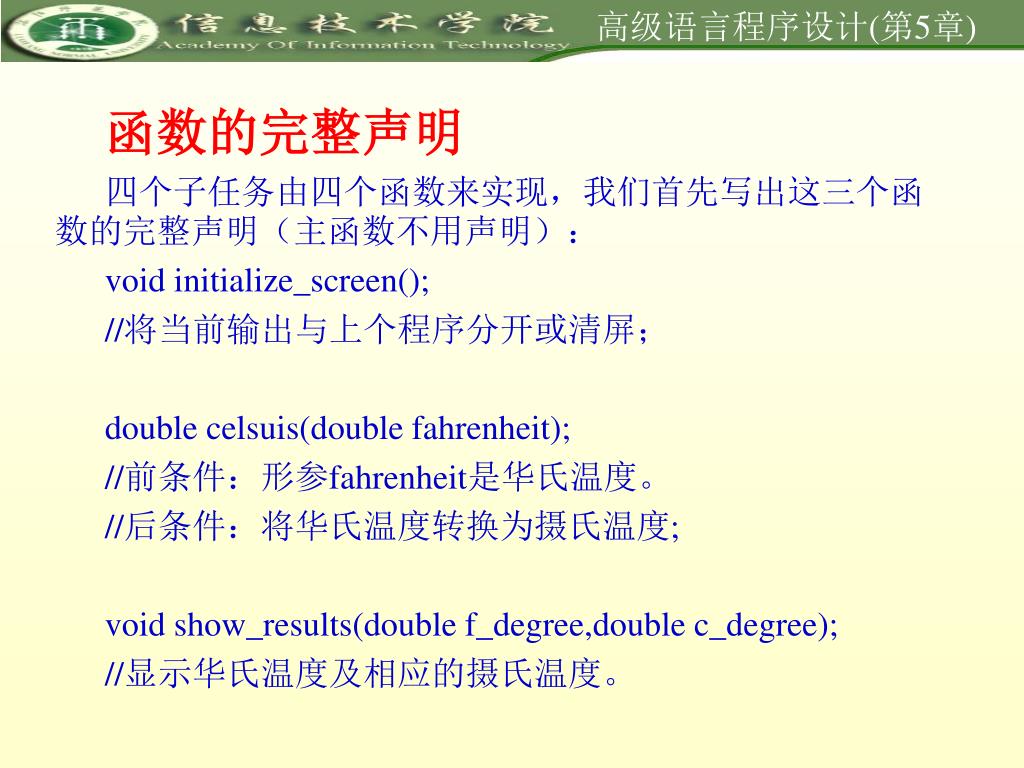 信息技术学院
Academy Of Information Technology
高级语言程序设计(第5章)

函数的完整声明

四个子任务由四个函数来实现，我们首先写出这三个函数的完整声明（主函数不用声明）：

void initialize_screen();

//将当前输出与上个程序分开或清屏；

double celsuis(double fahrenheit);

//前条件：形参fahrenheit是华氏温度。

//后条件：将华氏温度转换为摄氏温度;

void show_results(double f_degree,double c_degree);

//显示华氏温度及相应的摄氏温度。